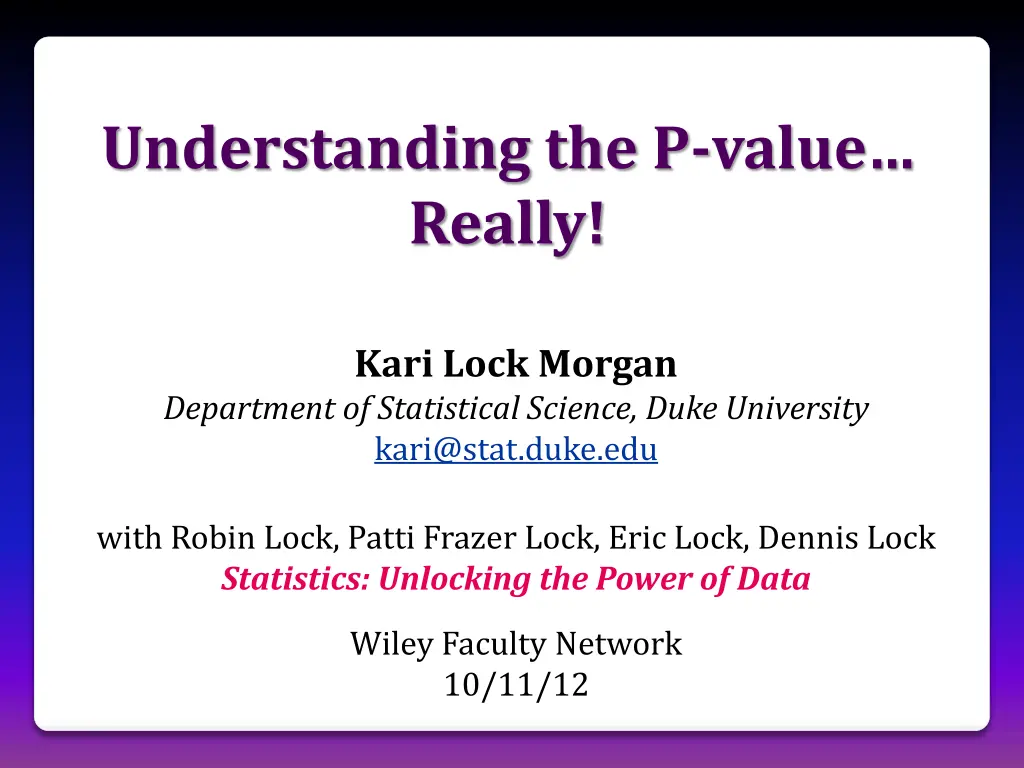 Understanding the P-value… Really!

Kari Lock Morgan
Department of Statistical Science, Duke University
kari@stat.duke.edu

with Robin Lock, Patti Frazer Lock, Eric Lock, Dennis Lock
Statistics: Unlocking the Power of Data

Wiley Faculty Network
10/11/12